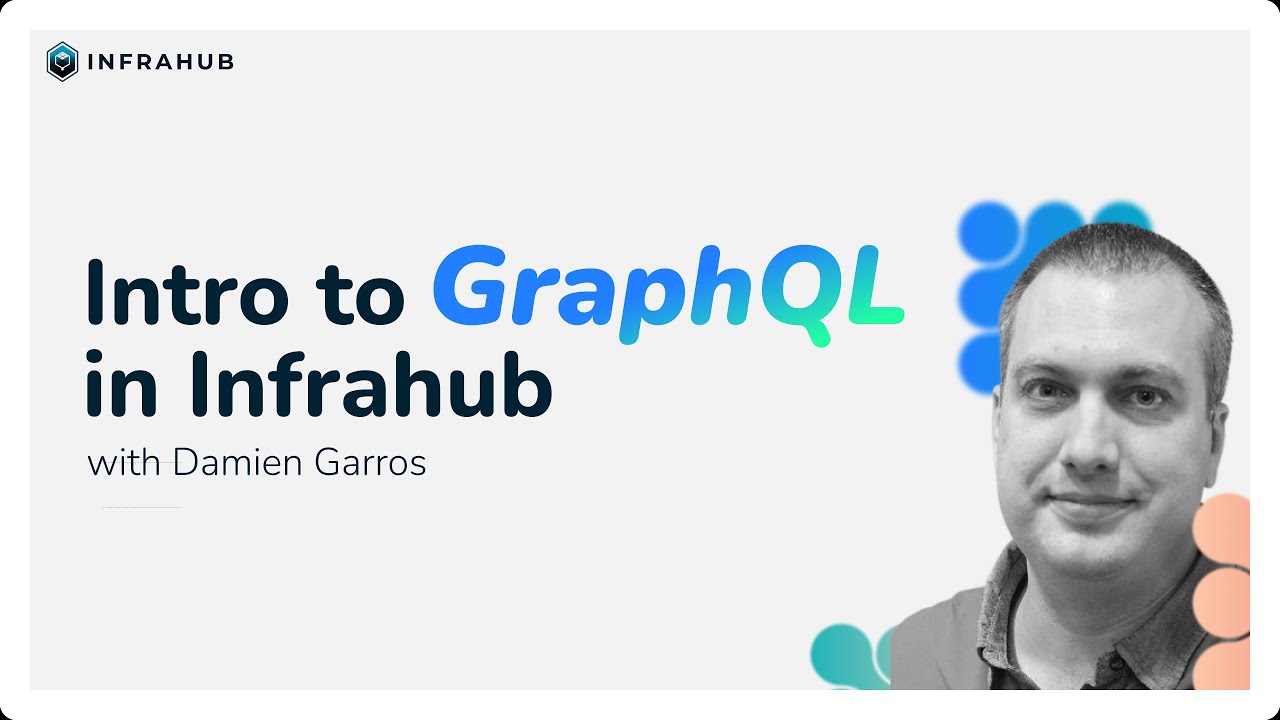 INFRAHUB

Intro to GraphQL in Infrahub

with Damien Garros